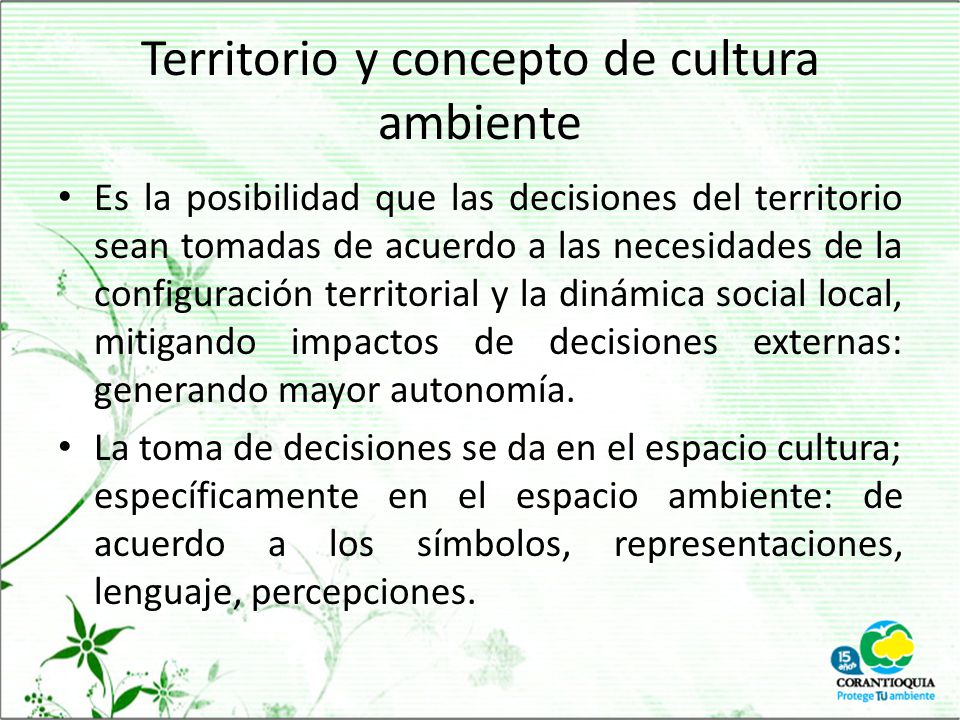 Territorio y concepto de cultura ambiente

• Es la posibilidad que las decisiones del territorio sean tomadas de acuerdo a las necesidades de la configuración territorial y la dinámica social local, mitigando impactos de decisiones externas: generando mayor autonomía.

• La toma de decisiones se da en el espacio cultura; específicamente en el espacio ambiente: de acuerdo a los símbolos, representaciones, lenguaje, percepciones.

15 años
CORANTIOQUIA
Protege TU ambiente